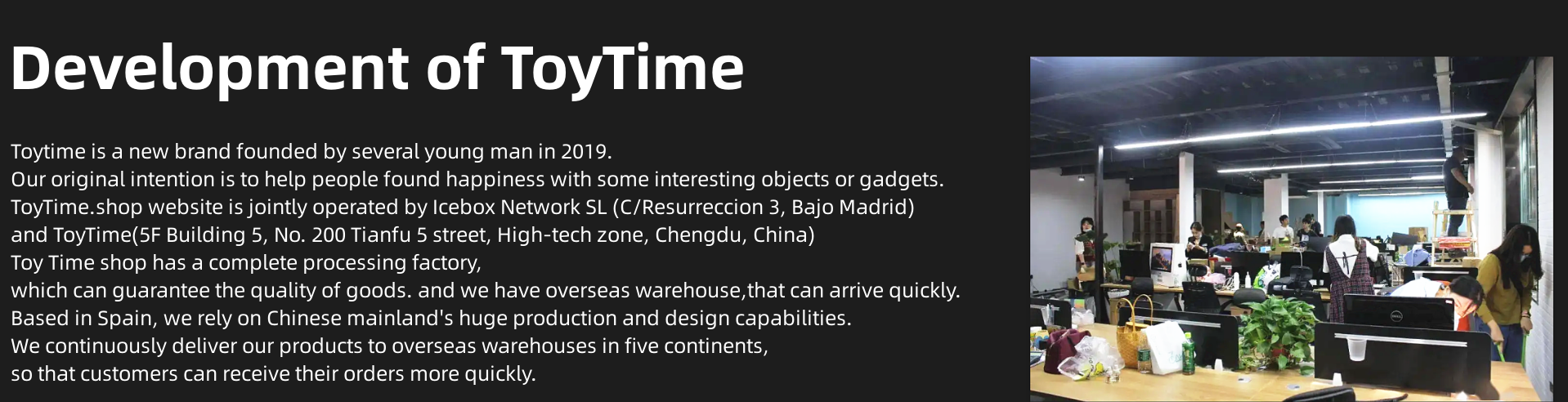 Development of ToyTime

Toytime is a new brand founded by several young man in 2019.
Our original intention is to help people found happiness with some interesting objects or gadgets.
ToyTime.shop website is jointly operated by Icebox Network SL (C/Resurreccion 3, Bajo Madrid)
and ToyTime(5F Building 5, No. 200 Tianfu 5 street, High-tech zone, Chengdu, China)
Toy Time shop has a complete processing factory,
which can guarantee the quality of goods. and we have overseas warehouse,that can arrive quickly.
Based in Spain, we rely on Chinese mainland's huge production and design capabilities.
We continuously deliver our products to overseas warehouses in five continents,
so that customers can receive their orders more quickly.